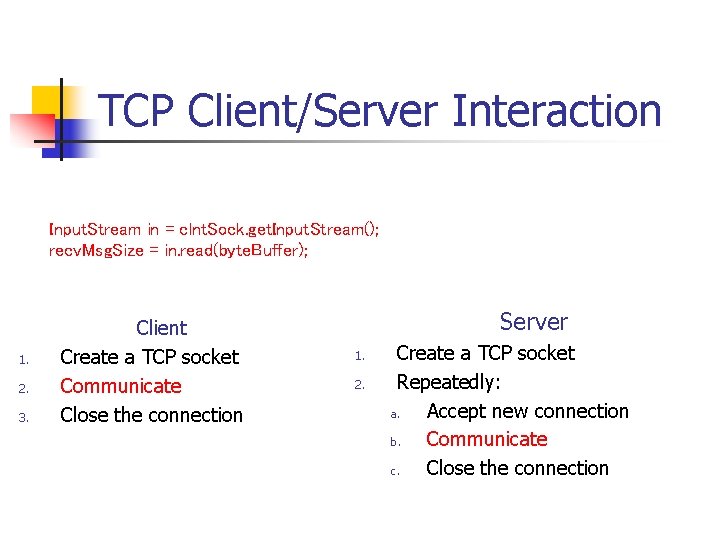 TCP Client/Server Interaction

InputStream in = clntSock.getInputStream();
recvMsgSize = in.read(byteBuffer);

Client

1. Create a TCP socket
2. Communicate
3. Close the connection

Server

1. Create a TCP socket
2. Repeatedly:
a. Accept new connection
b. Communicate
c. Close the connection